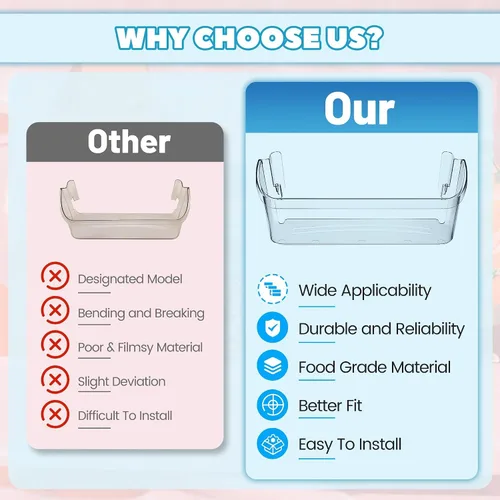 WHY CHOOSE US?

Other

Designated Model

Bending and Breaking

Poor & Filmsy Material

Slight Deviation

Difficult To Install

Our

Wide Applicability

Durable and Reliability

Food Grade Material

Better Fit

Easy To Install